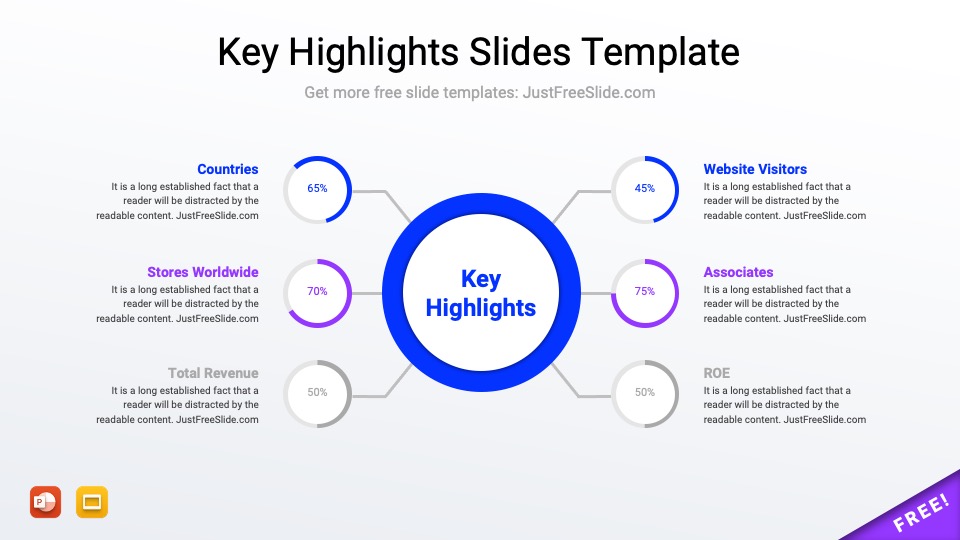 Key Highlights Slides Template

Get more free slide templates: JustFreeSlide.com

Countries
It is a long established fact that a reader will be distracted by the readable content. JustFreeSlide.com

65%

Stores Worldwide
It is a long established fact that a reader will be distracted by the readable content. JustFreeSlide.com

70%

Total Revenue
It is a long established fact that a reader will be distracted by the readable content. JustFreeSlide.com

50%

Key Highlights

Website Visitors
It is a long established fact that a reader will be distracted by the readable content. JustFreeSlide.com

45%

Associates
It is a long established fact that a reader will be distracted by the readable content. JustFreeSlide.com

75%

ROE
It is a long established fact that a reader will be distracted by the readable content. JustFreeSlide.com

50%

P

FREE!